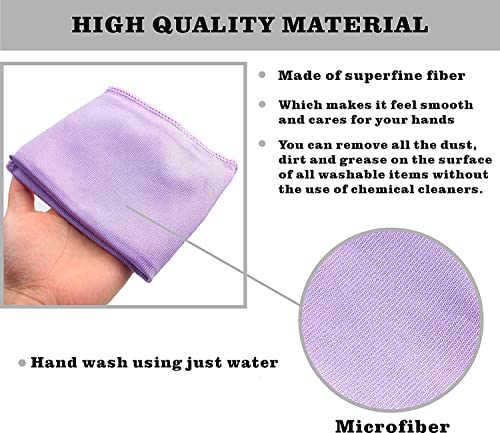 HIGH QUALITY MATERIAL

• Made of superfine fiber

• Which makes it feel smooth and cares for your hands

• You can remove all the dust, dirt and grease on the surface of all washable items without the use of chemical cleaners.

• Hand wash using just water

Microfiber